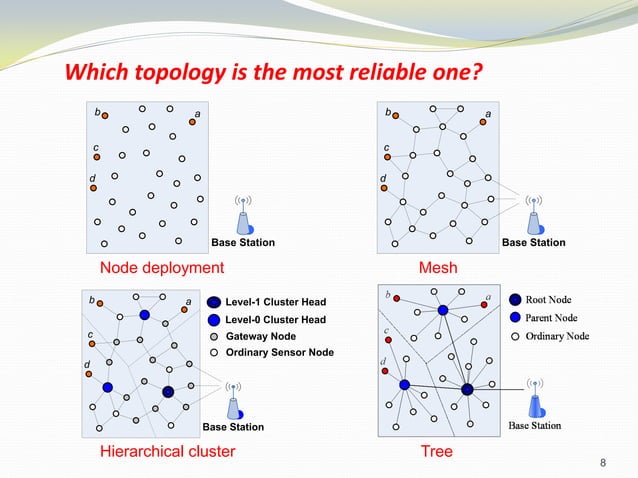 Which topology is the most reliable one?

b
a
c
d
Base Station
Node deployment

b
a
c
d
Base Station
Mesh

b
a
c
d
Level-1 Cluster Head
Level-0 Cluster Head
Gateway Node
Ordinary Sensor Node
Base Station
Hierarchical cluster

b
a
c
d
Root Node
Parent Node
Ordinary Node
Base Station
Tree

8